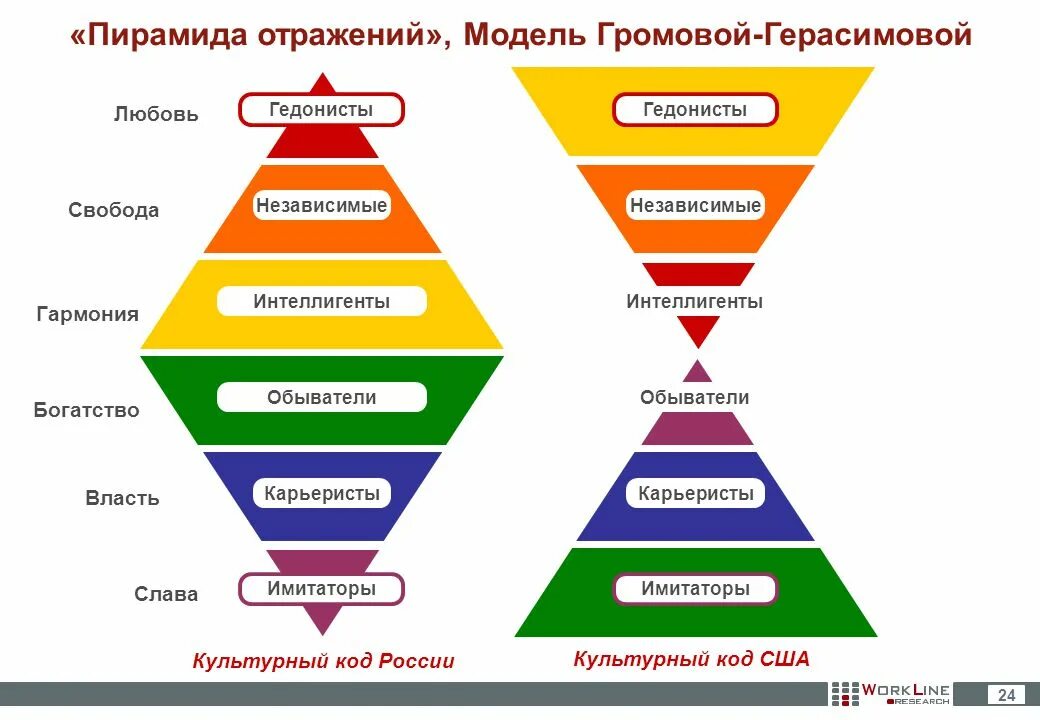 «Пирамида отражений», Модель Громовой-Герасимовой

Любовь
Свобода
Гармония
Богатство
Власть
Слава

Гедонисты
Независимые
Интеллигенты
Обыватели
Карьеристы
Имитаторы

Культурный код России

Гедонисты
Независимые
Интеллигенты
Обыватели
Карьеристы
Имитаторы

Культурный код США

WORKLINE RESEARCH

24